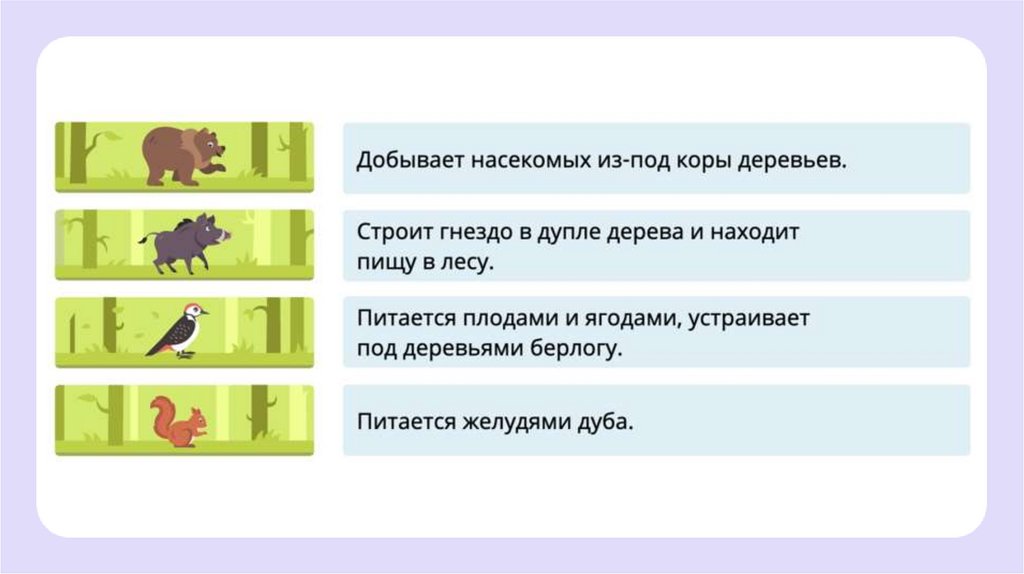 Добывает насекомых из-под коры деревьев.

Строит гнездо в дупле дерева и находит пищу в лесу.

Питается плодами и ягодами, устраивает под деревьями берлогу.

Питается желудями дуба.